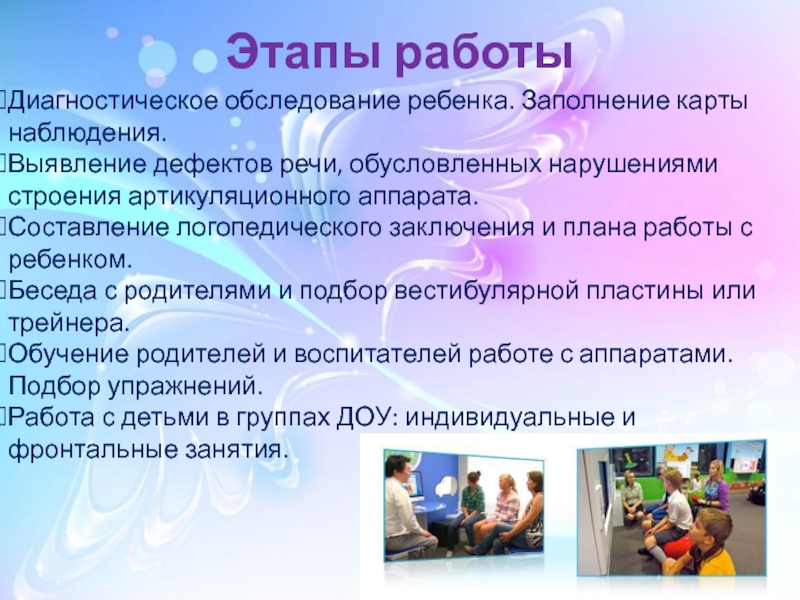 Этапы работы

Диагностическое обследование ребенка. Заполнение карты наблюдения.

Выявление дефектов речи, обусловленных нарушениями строения артикуляционного аппарата.

Составление логопедического заключения и плана работы с ребенком.

Беседа с родителями и подбор вестибулярной пластины или трейнера.

Обучение родителей и воспитателей работе с аппаратами. Подбор упражнений.

Работа с детьми в группах ДОУ: индивидуальные и фронтальные занятия.